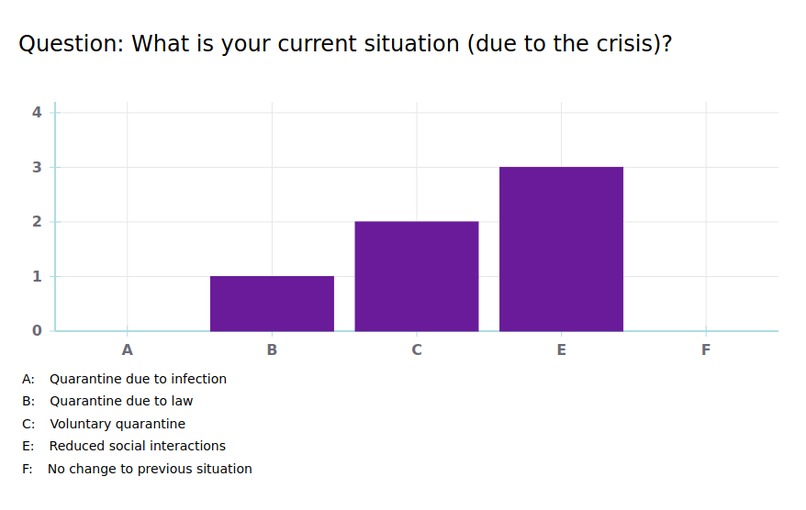 Question: What is your current situation (due to the crisis)?

4
3
2
1
0

A B C E F

A: Quarantine due to infection
B: Quarantine due to law
C: Voluntary quarantine
E: Reduced social interactions
F: No change to previous situation